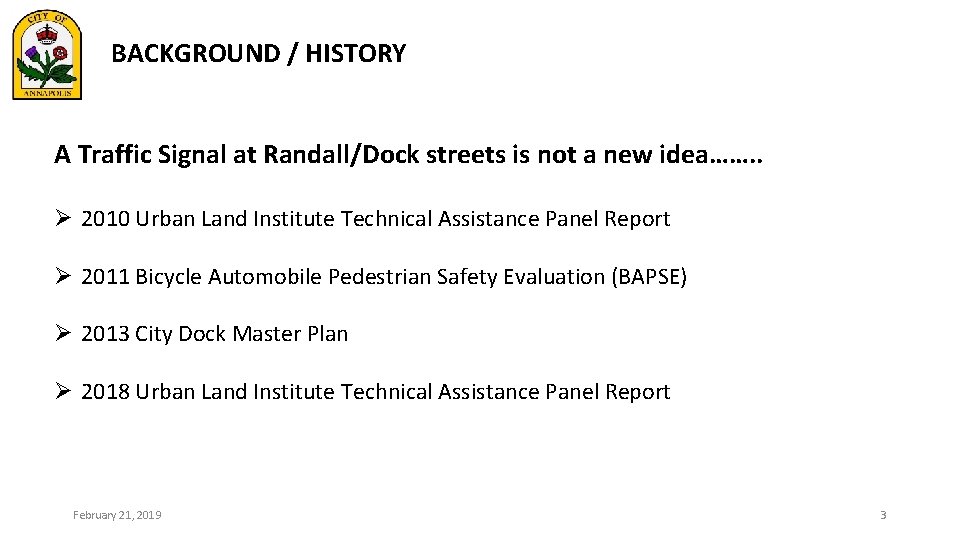 CITY OF
ANNAPOLIS

BACKGROUND / HISTORY

A Traffic Signal at Randall/Dock streets is not a new idea……..

➢ 2010 Urban Land Institute Technical Assistance Panel Report

➢ 2011 Bicycle Automobile Pedestrian Safety Evaluation (BAPSE)

➢ 2013 City Dock Master Plan

➢ 2018 Urban Land Institute Technical Assistance Panel Report

February 21, 2019

3